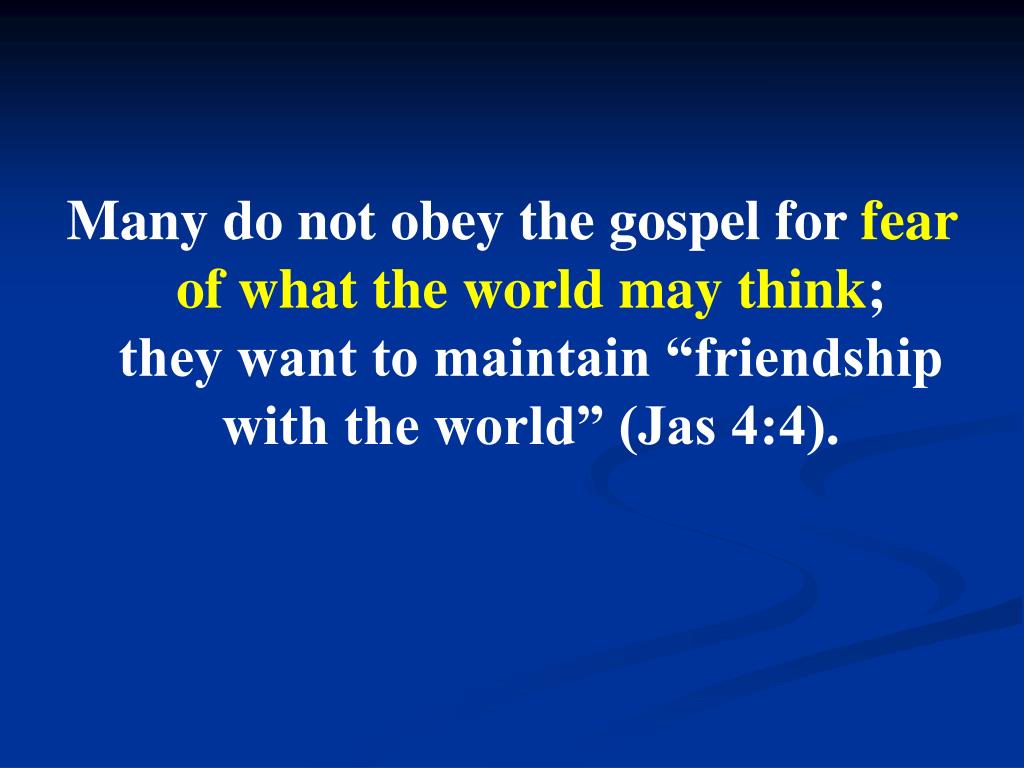 Many do not obey the gospel for fear of what the world may think; they want to maintain “friendship with the world” (Jas 4:4).